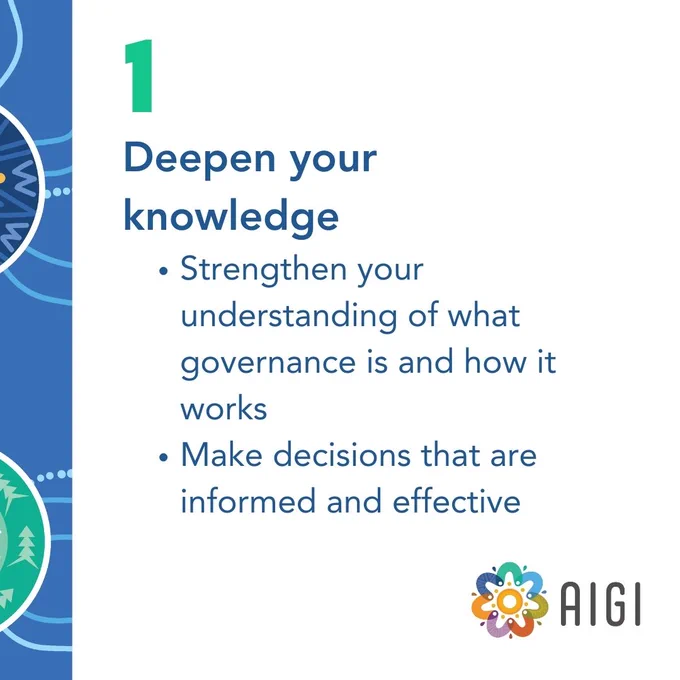 1

Deepen your knowledge

• Strengthen your understanding of what governance is and how it works
• Make decisions that are informed and effective

AIGI